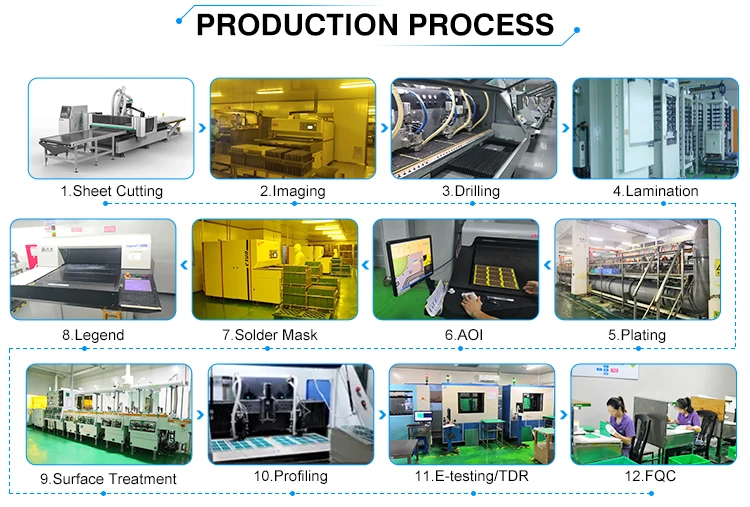 PRODUCTION PROCESS

1.Sheet Cutting

2.Imaging

3.Drilling

4.Lamination

8.Legend

7.Solder Mask

6.AOI

5.Plating

9.Surface Treatment

10.Profiling

11.E-testing/TDR

12.FQC